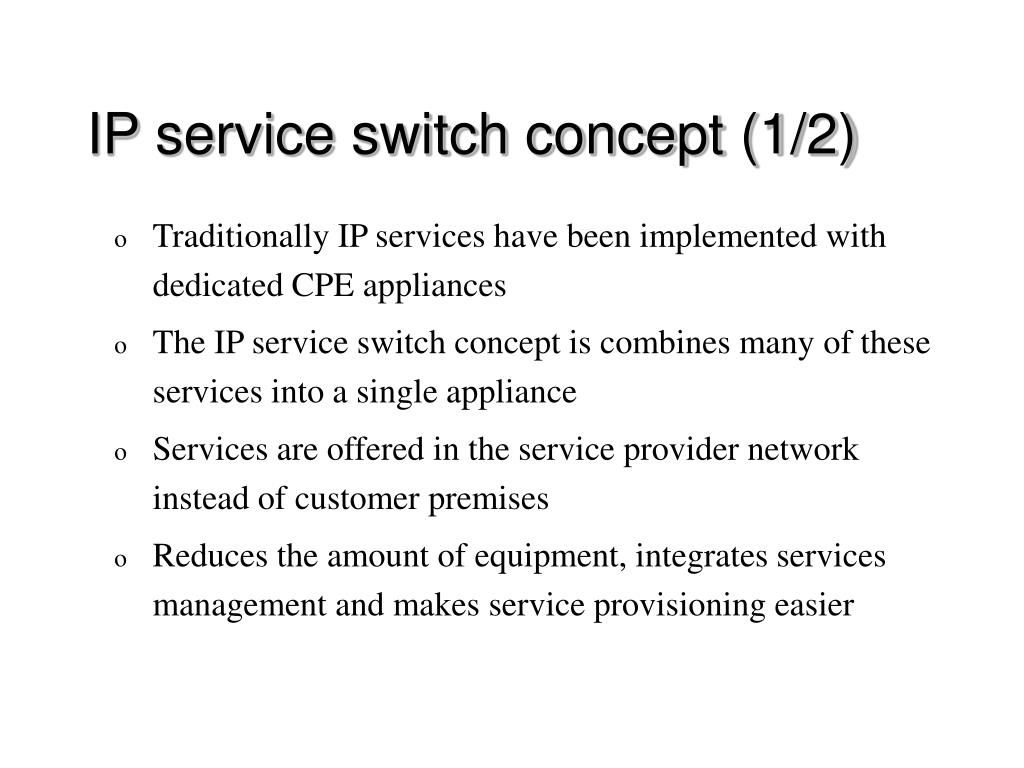 IP service switch concept (1/2)

o Traditionally IP services have been implemented with dedicated CPE appliances

o The IP service switch concept is combines many of these services into a single appliance

o Services are offered in the service provider network instead of customer premises

o Reduces the amount of equipment, integrates services management and makes service provisioning easier